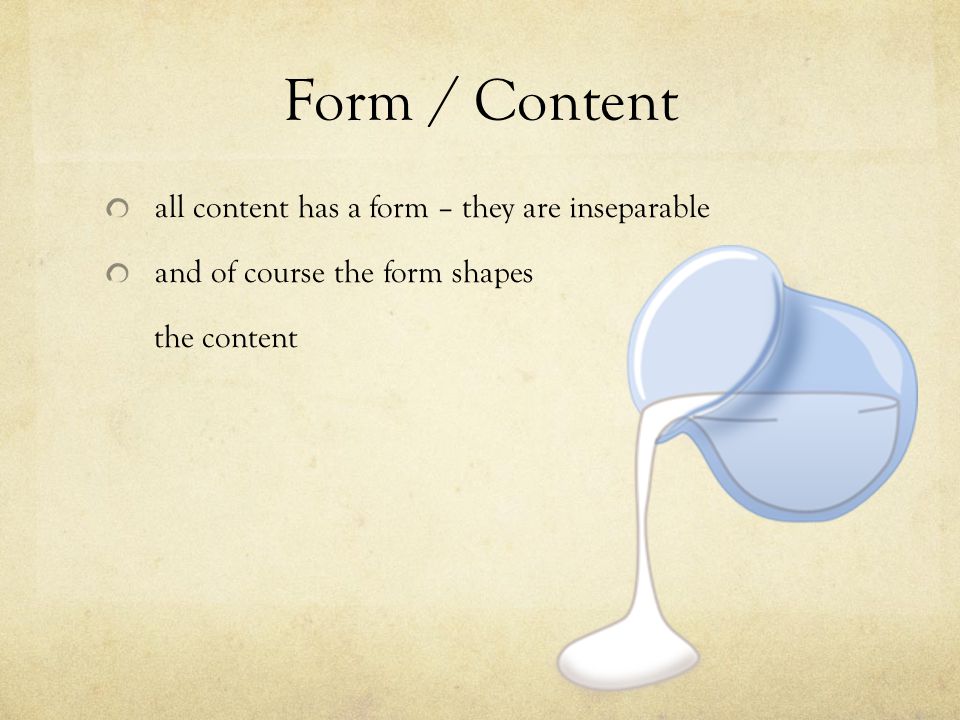 Form / Content

all content has a form – they are inseparable

and of course the form shapes the content